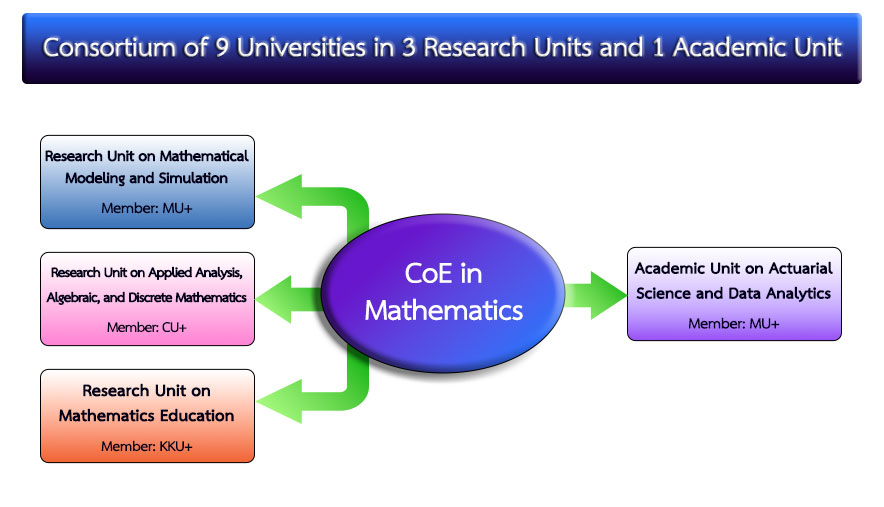 Consortium of 9 Universities in 3 Research Units and 1 Academic Unit

Research Unit on Mathematical Modeling and Simulation

Member: MU+

Research Unit on Applied Analysis, Algebraic, and Discrete Mathematics

Member: CU+

Research Unit on Mathematics Education

Member: KKU+

CoE in Mathematics

Academic Unit on Actuarial Science and Data Analytics

Member: MU+